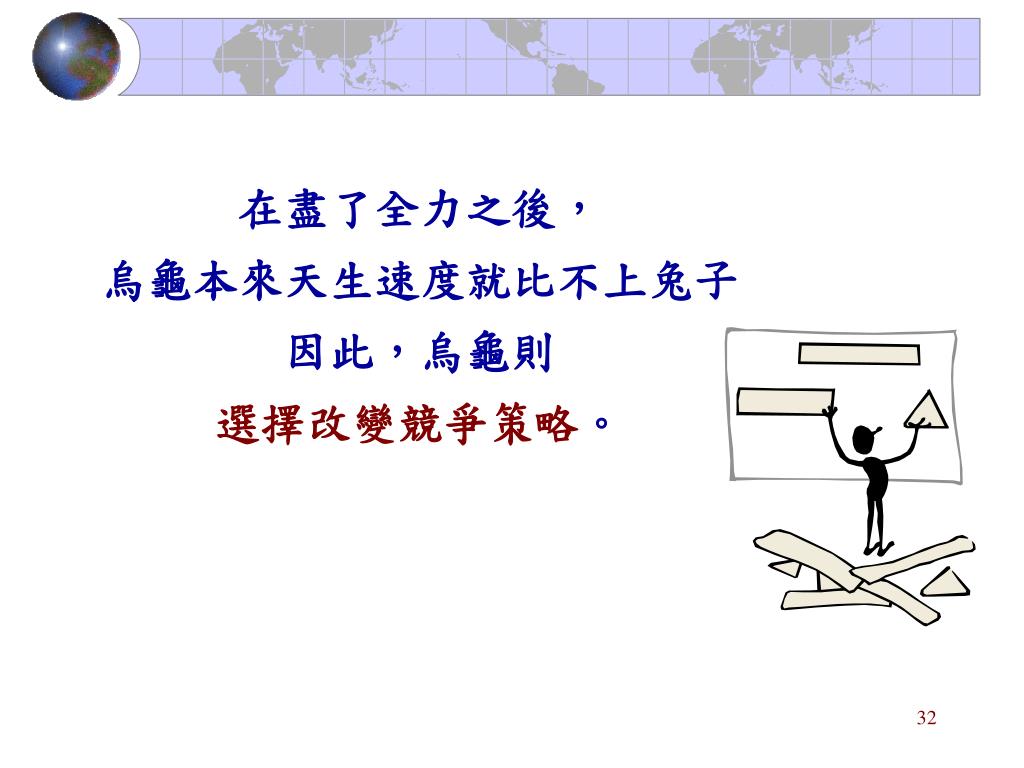 在盡了全力之後，
烏龜本來天生速度就比不上兔子
因此，烏龜則
選擇改變競爭策略。

32